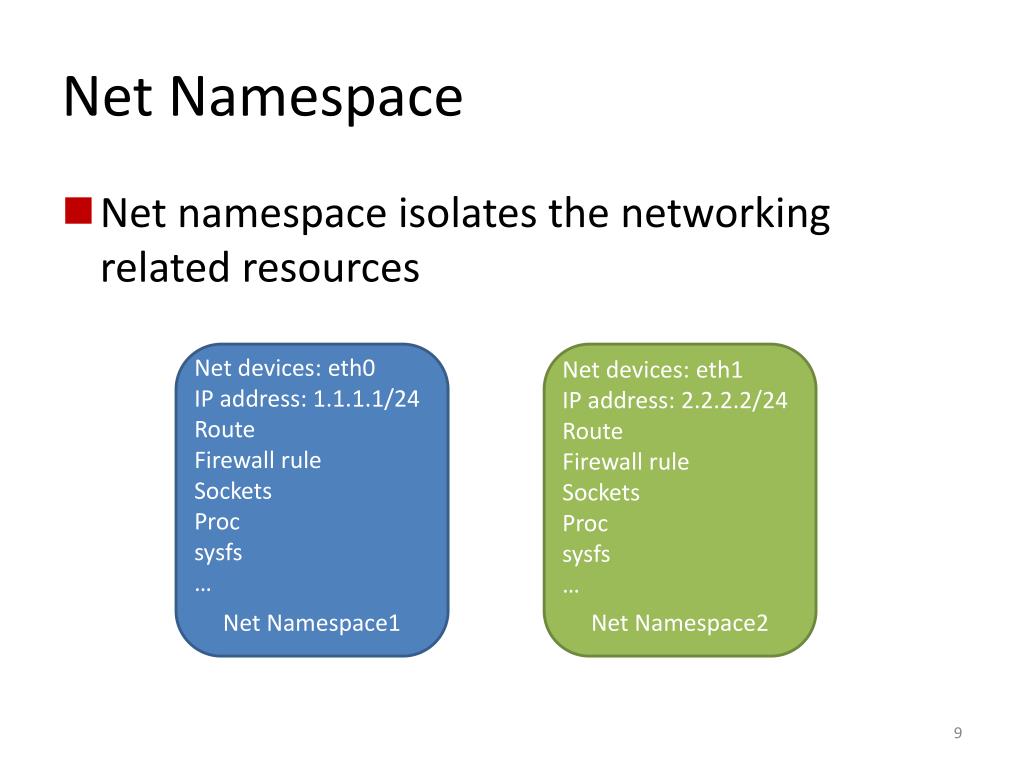 Net Namespace

Net namespace isolates the networking related resources

Net devices: eth0
IP address: 1.1.1.1/24
Route
Firewall rule
Sockets
Proc
sysfs
…
Net Namespace1

Net devices: eth1
IP address: 2.2.2.2/24
Route
Firewall rule
Sockets
Proc
sysfs
…
Net Namespace2

9